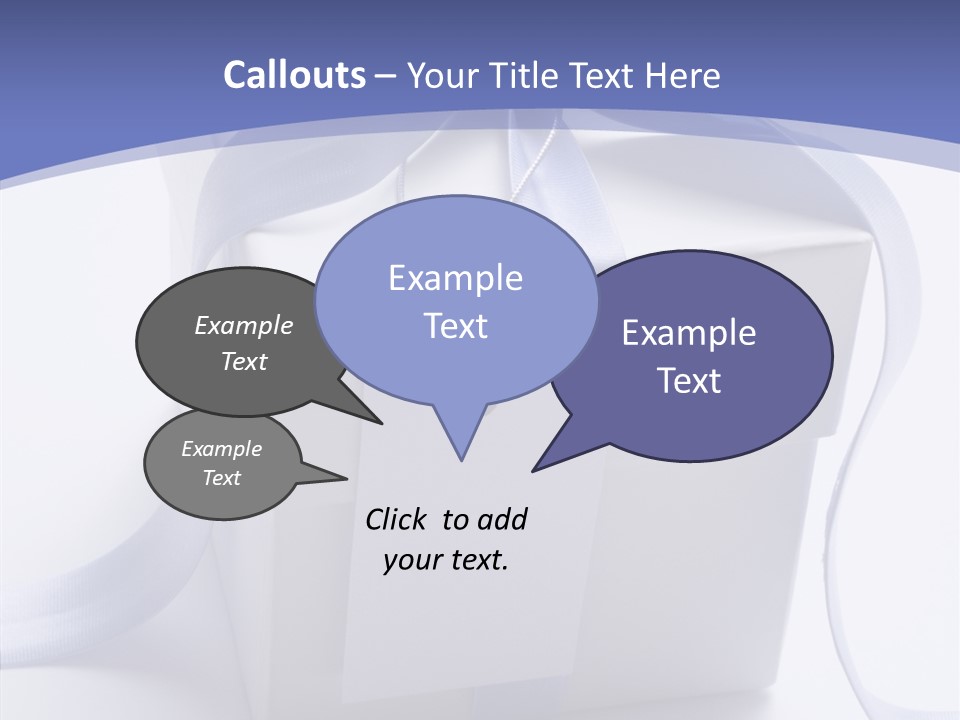 Callouts – Your Title Text Here

Example Text

Example Text

Example Text

Example Text

Click to add your text.